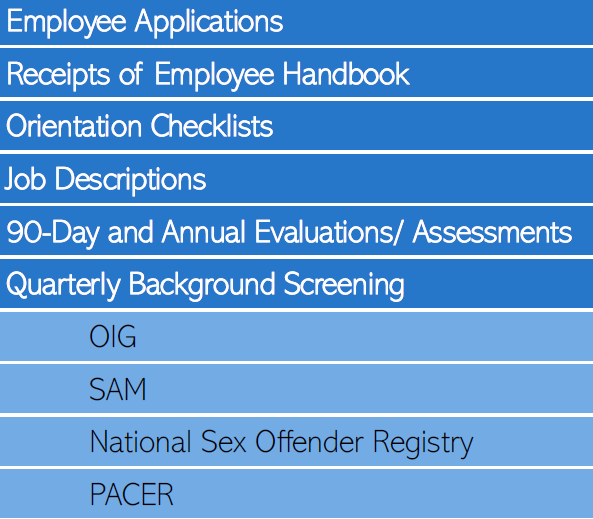 Employee Applications

Receipts of Employee Handbook

Orientation Checklists

Job Descriptions

90-Day and Annual Evaluations/ Assessments

Quarterly Background Screening

OIG

SAM

National Sex Offender Registry

PACER